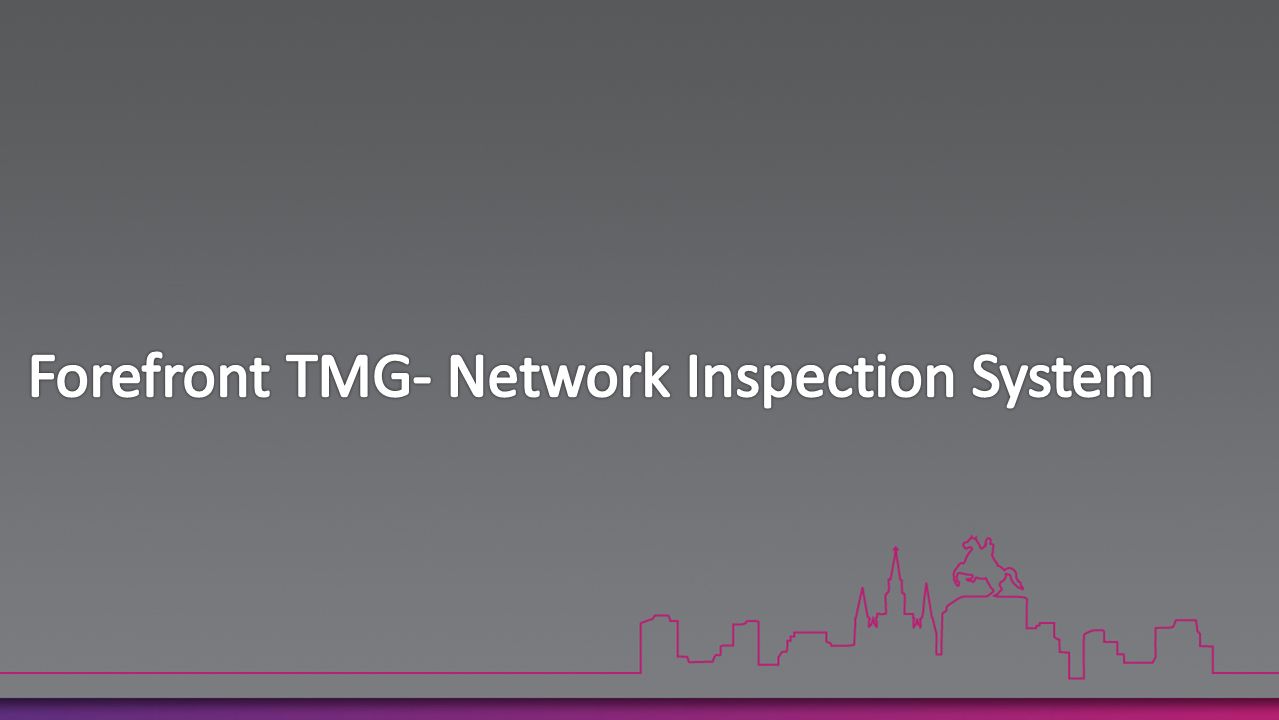 Forefront TMG- Network Inspection System